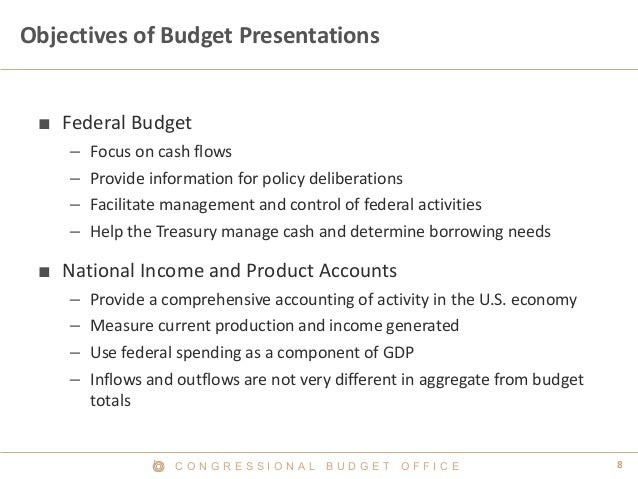 Objectives of Budget Presentations

■ Federal Budget
– Focus on cash flows
– Provide information for policy deliberations
– Facilitate management and control of federal activities
– Help the Treasury manage cash and determine borrowing needs

■ National Income and Product Accounts
– Provide a comprehensive accounting of activity in the U.S. economy
– Measure current production and income generated
– Use federal spending as a component of GDP
– Inflows and outflows are not very different in aggregate from budget totals

CONGRESSIONAL BUDGET OFFICE

8